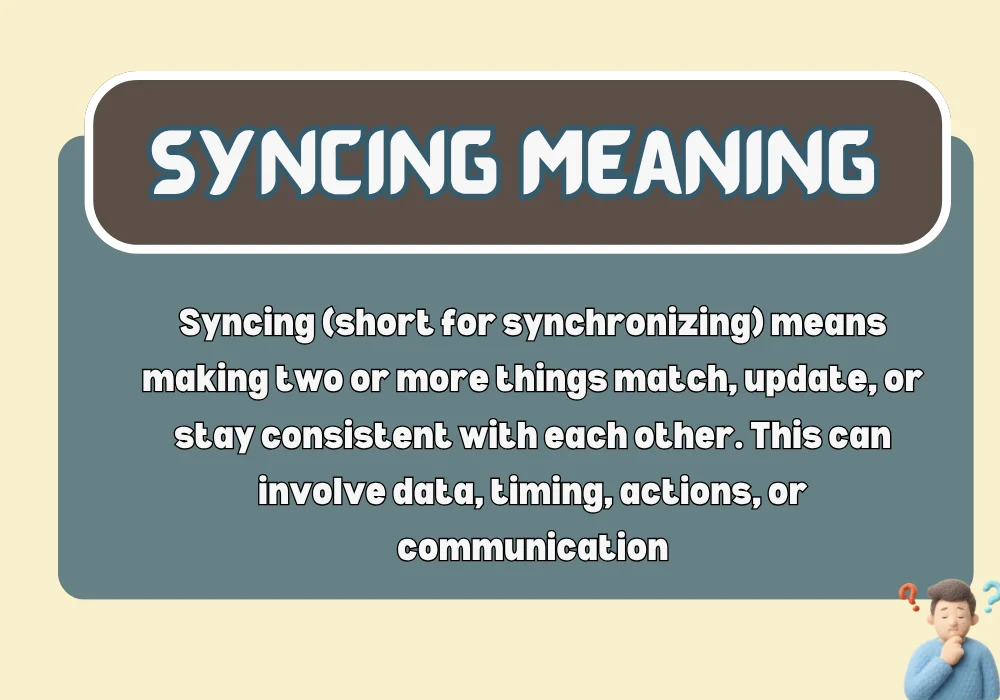 SYNCING MEANING

Syncing (short for synchronizing) means making two or more things match, update, or stay consistent with each other. This can involve data, timing, actions, or communication